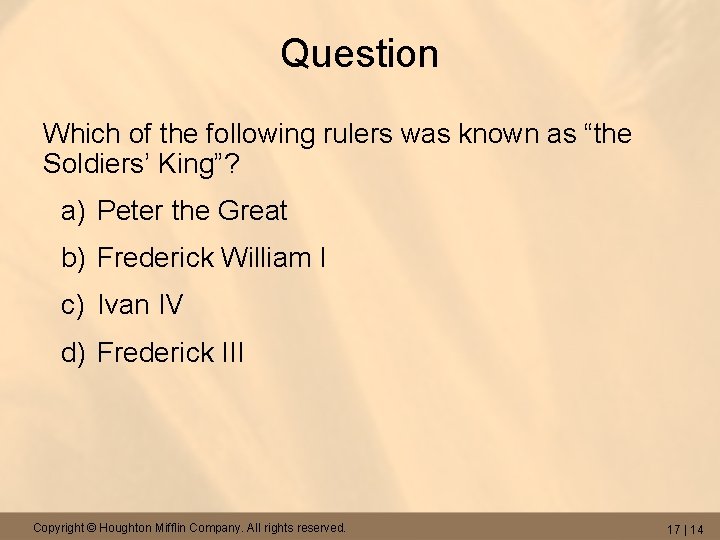 Question

Which of the following rulers was known as “the Soldiers’ King”?

a) Peter the Great
b) Frederick William I
c) Ivan IV
d) Frederick III

Copyright © Houghton Mifflin Company. All rights reserved.

17 | 14